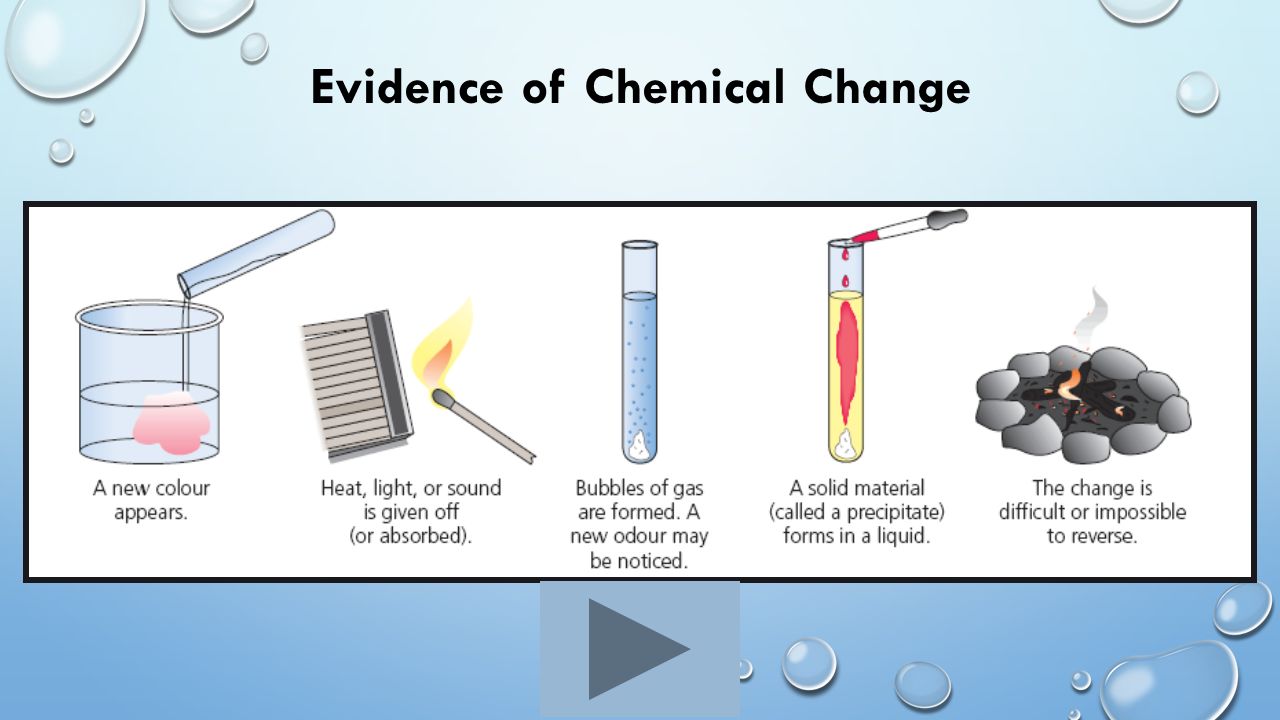 Evidence of Chemical Change

A new colour appears.

Heat, light, or sound is given off (or absorbed).

Bubbles of gas are formed. A new odour may be noticed.

A solid material (called a precipitate) forms in a liquid.

The change is difficult or impossible to reverse.